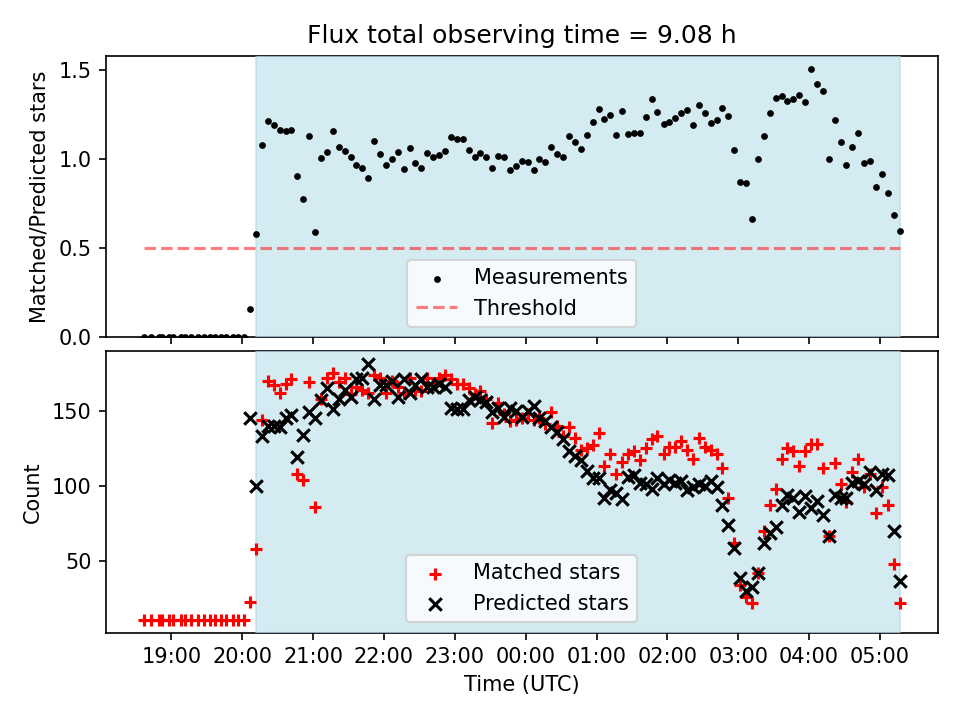 Flux total observing time = 9.08 h

Matched/Predicted stars

1.5
1.0
0.5
0.0

Measurements
Threshold

Count

150
100
50

Matched stars
Predicted stars

19:00 20:00 21:00 22:00 23:00 00:00 01:00 02:00 03:00 04:00 05:00

Time (UTC)